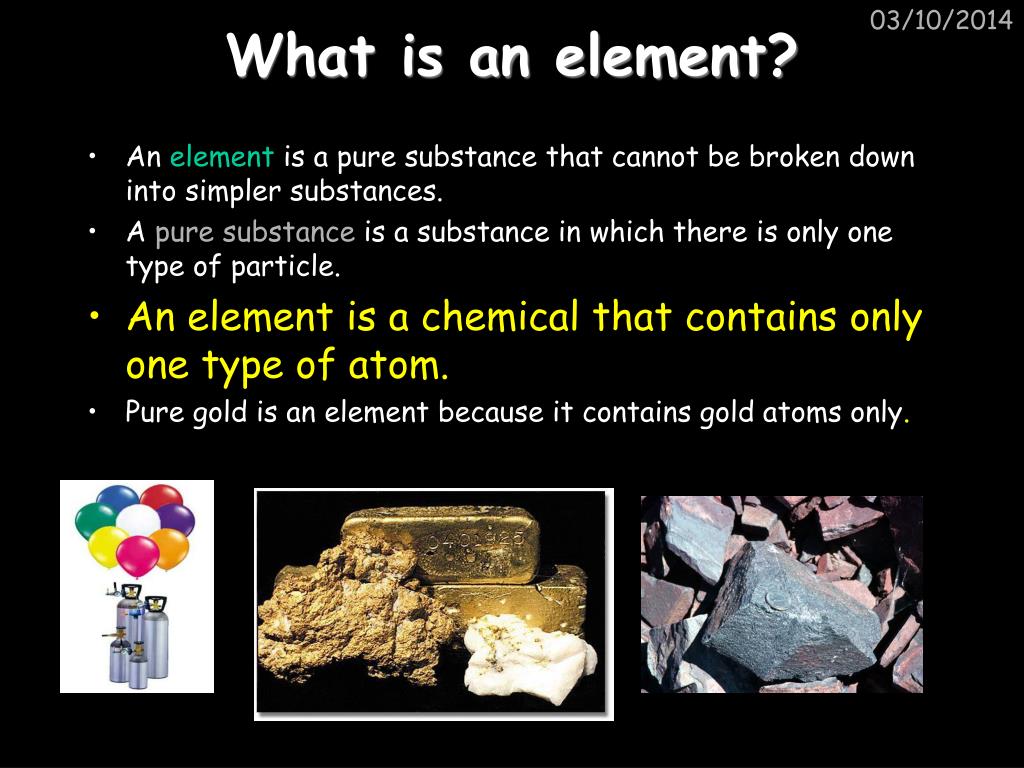 03/10/2014

What is an element?

• An element is a pure substance that cannot be broken down into simpler substances.
• A pure substance is a substance in which there is only one type of particle.
• An element is a chemical that contains only one type of atom.
• Pure gold is an element because it contains gold atoms only.